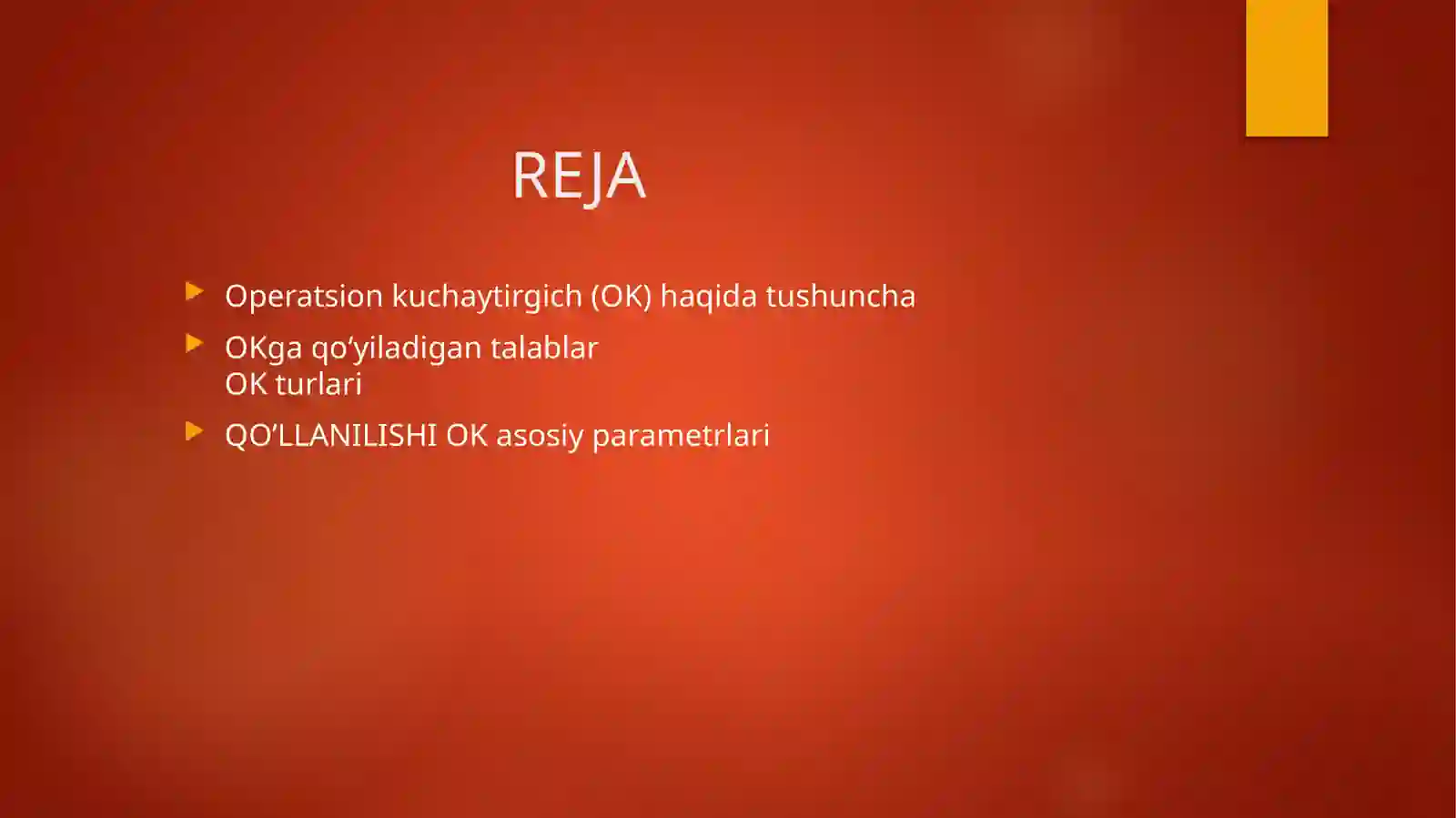 REJA

Operatsion kuchaytirgich (OK) haqida tushuncha
OKga qo‘yiladigan talablar
OK turlari
QO’LLANILISHI OK asosiy parametrlari